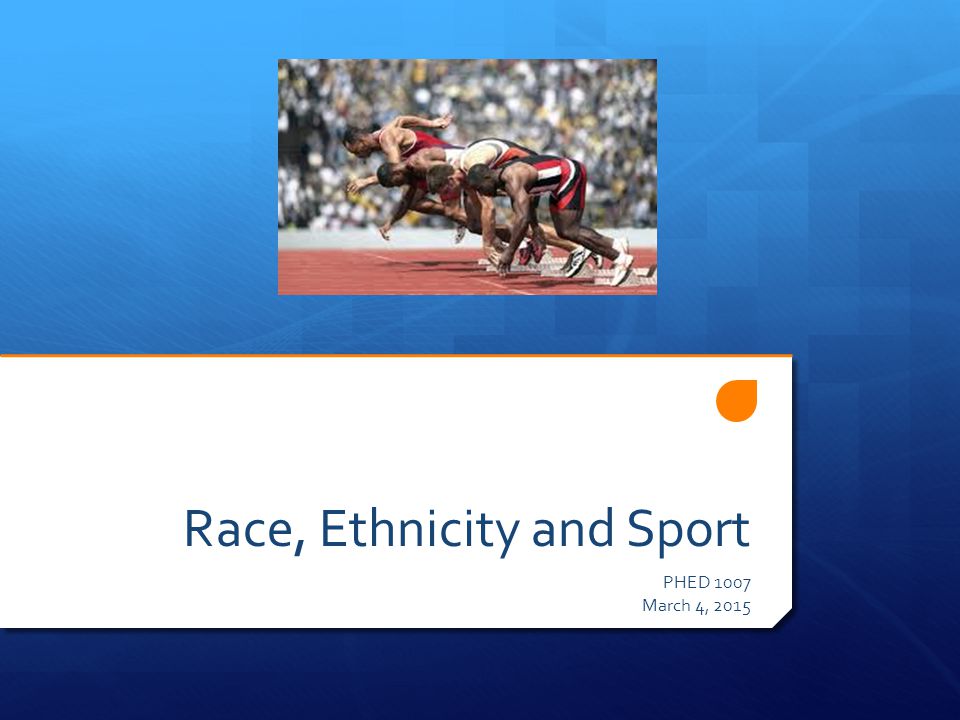 Race, Ethnicity and Sport

PHED 1007
March 4, 2015